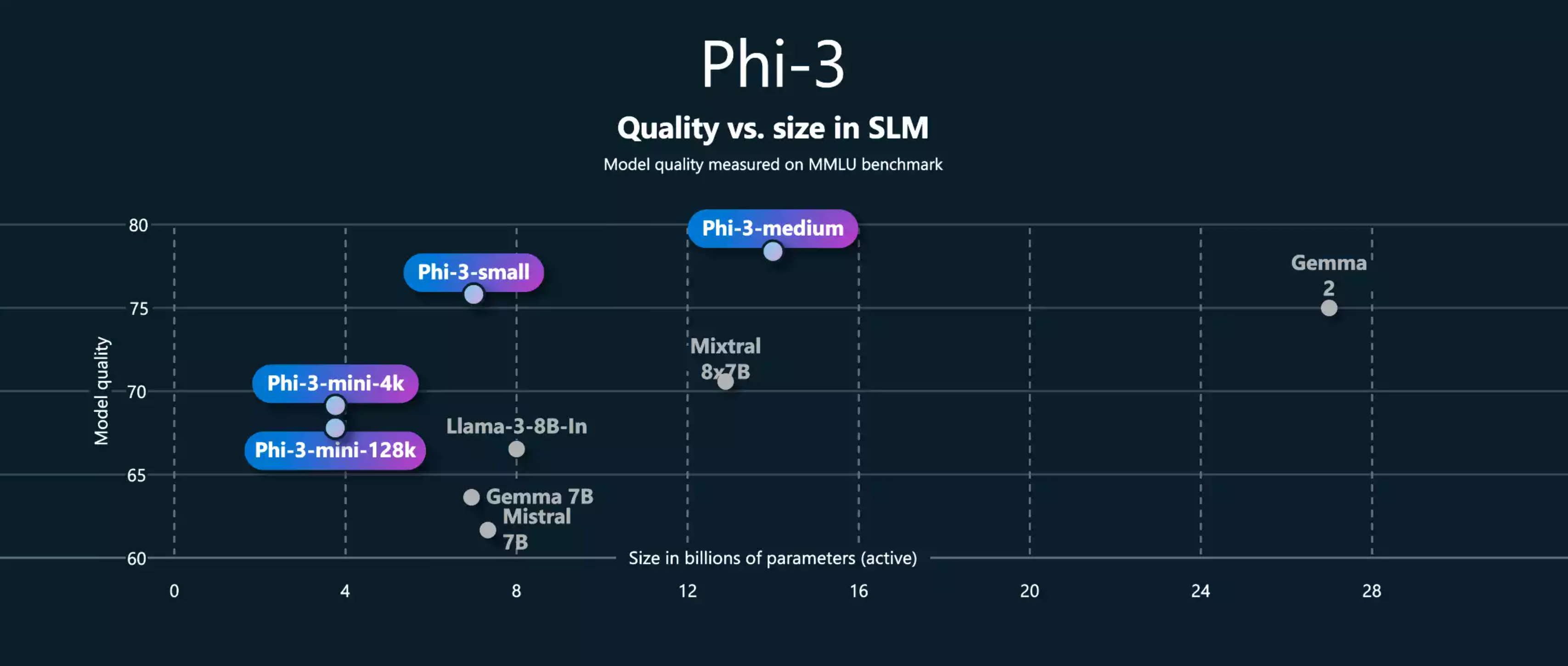 Phi-3

Quality vs. size in SLM

Model quality measured on MMLU benchmark

Model quality

80
75
70
65
60

Phi-3-medium
Phi-3-small
Gemma 2
Mixtral 8x7B
Phi-3-mini-4k
Phi-3-mini-128k
Llama-3-8B-In
Gemma 7B
Mistral 7B

Size in billions of parameters (active)

0
4
8
12
16
20
24
28